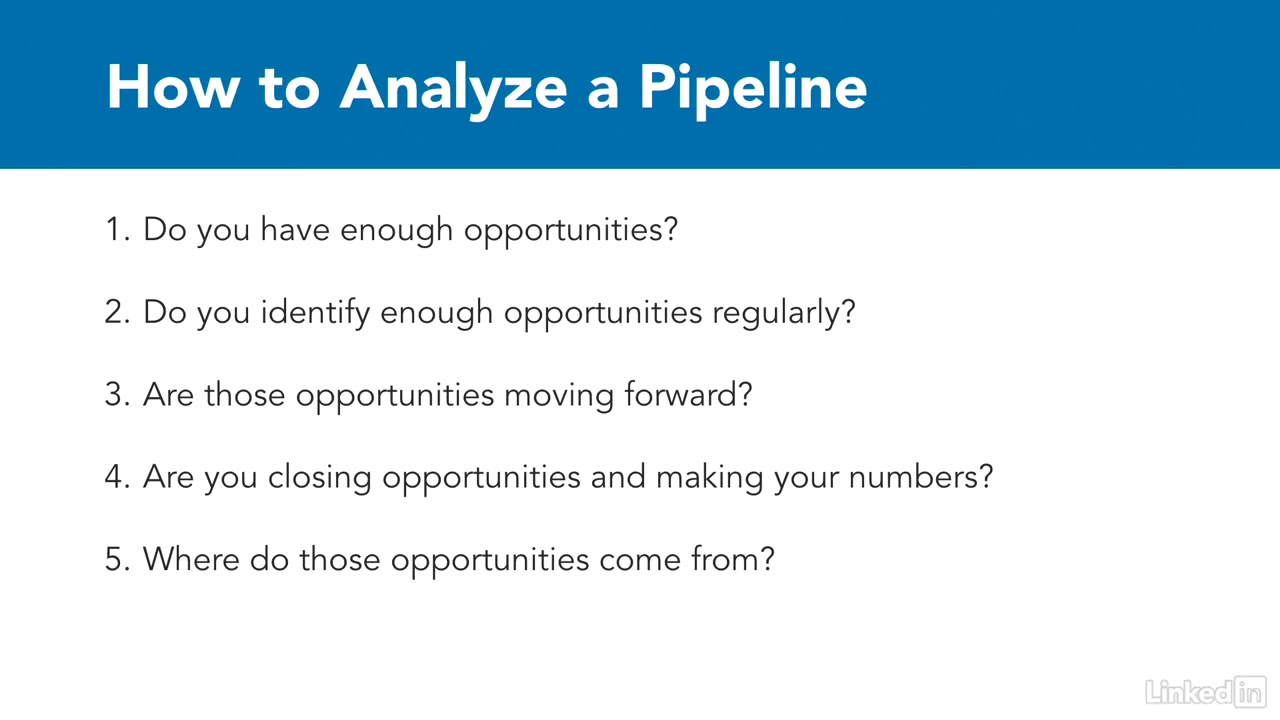 How to Analyze a Pipeline

1. Do you have enough opportunities?

2. Do you identify enough opportunities regularly?

3. Are those opportunities moving forward?

4. Are you closing opportunities and making your numbers?

5. Where do those opportunities come from?

LinkedIn